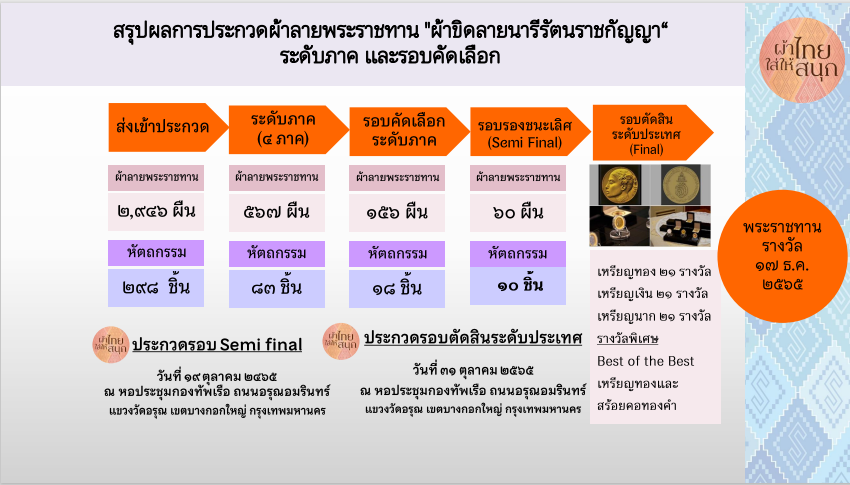 สรุปผลการประกวดผ้าลายพระราชทาน "ผ้าขิดลายนารีรัตนราชกัญญา“
ระดับภาค และรอบคัดเลือก

ผ้าไทย ใส่ให้สนุก

ส่งเข้าประกวด

ผ้าลายพระราชทาน

๒,๙๔๖ ผืน

หัตถกรรม

๒๙๘ ชิ้น

ระดับภาค (๔ ภาค)

ผ้าลายพระราชทาน

๕๖๗ ผืน

หัตถกรรม

๘๓ ชิ้น

รอบคัดเลือก ระดับภาค

ผ้าลายพระราชทาน

๑๕๖ ผืน

หัตถกรรม

๑๘ ชิ้น

รอบรองชนะเลิศ (Semi Final)

ผ้าลายพระราชทาน

๖๐ ผืน

หัตถกรรม

๑๐ ชิ้น

รอบตัดสิน ระดับประเทศ (Final)

เหรียญทอง ๒๑ รางวัล
เหรียญเงิน ๒๑ รางวัล
เหรียญนาก ๒๑ รางวัล
รางวัลพิเศษ
Best of the Best
เหรียญทองและ
สร้อยคอทองคำ

พระราชทาน
รางวัล
๑๗ ธ.ค.
๒๕๖๕

ผ้าไทย ใส่ให้สนุก

ประกวดรอบ Semi final

วันที่ ๑๙ ตุลาคม ๒๕๖๕
ณ หอประชุมกองทัพเรือ ถนนอรุณอมรินทร์
แขวงวัดอรุณ เขตบางกอกใหญ่ กรุงเทพมหานคร

ผ้าไทย ใส่ให้สนุก

ประกวดรอบตัดสินระดับประเทศ

วันที่ ๓๑ ตุลาคม ๒๕๖๕
ณ หอประชุมกองทัพเรือ ถนนอรุณอมรินทร์
แขวงวัดอรุณ เขตบางกอกใหญ่ กรุงเทพมหานคร